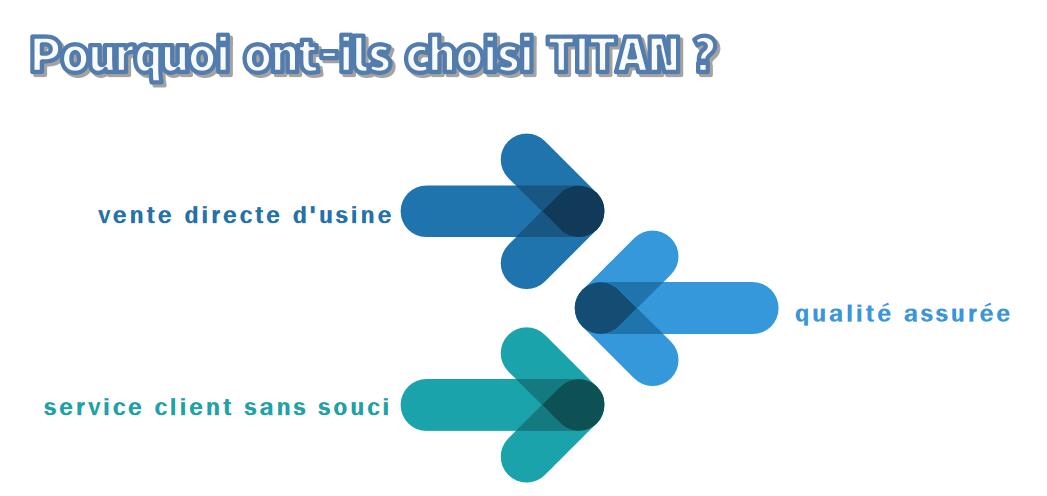 Pourquoi ont-ils choisi TITAN ?

vente directe d'usine

qualité assurée

service client sans souci